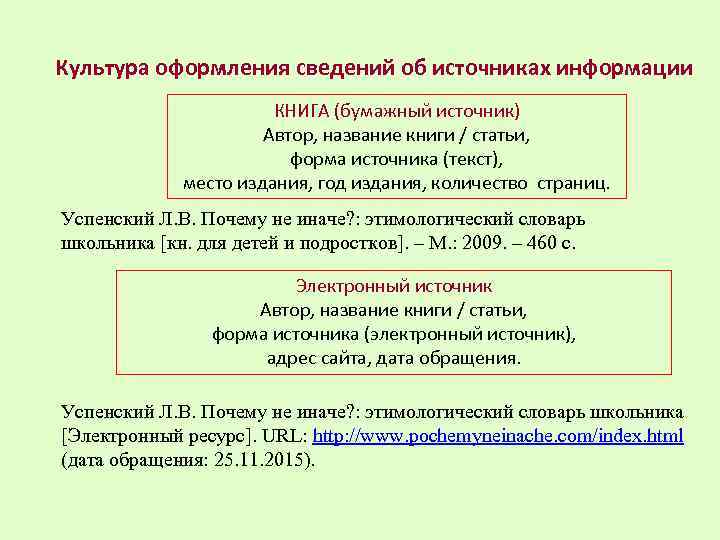 Культура оформления сведений об источниках информации

КНИГА (бумажный источник)
Автор, название книги / статьи,
форма источника (текст),
место издания, год издания, количество страниц.

Успенский Л.В. Почему не иначе?: этимологический словарь школьника [кн. для детей и подростков]. – М.: 2009. – 460 с.

Электронный источник
Автор, название книги / статьи,
форма источника (электронный источник),
адрес сайта, дата обращения.

Успенский Л.В. Почему не иначе?: этимологический словарь школьника [Электронный ресурс]. URL: http://www.pochemyneinache.com/index.html (дата обращения: 25.11.2015).